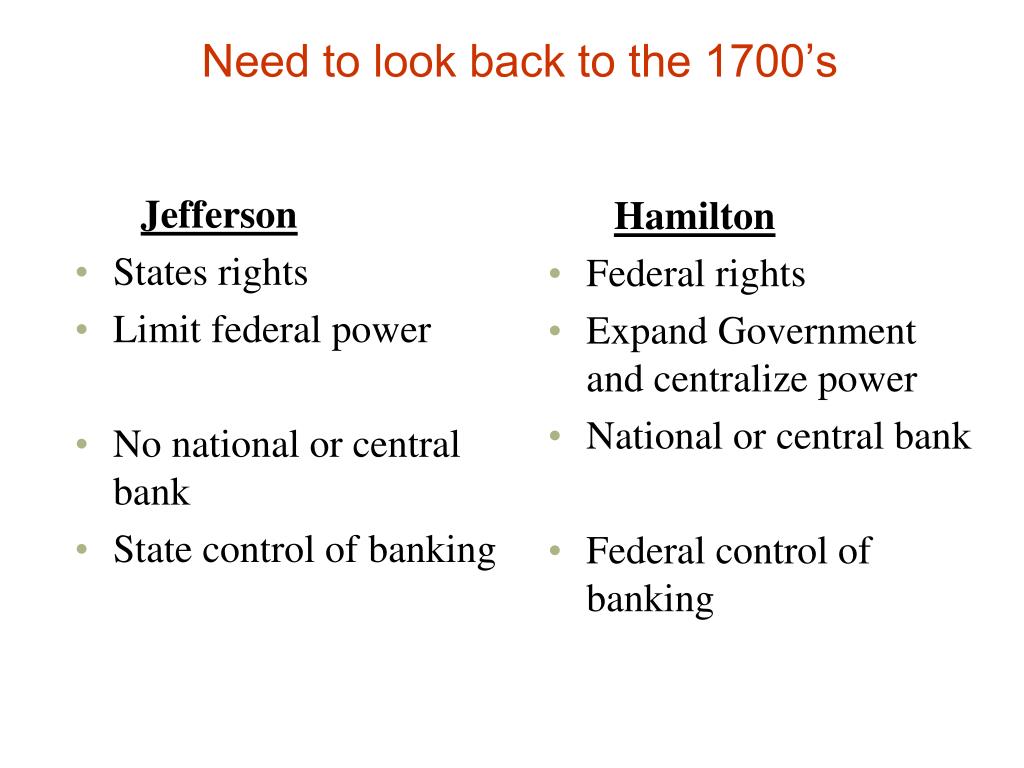 Need to look back to the 1700’s

Jefferson
• States rights
• Limit federal power

• No national or central bank
• State control of banking

Hamilton
• Federal rights
• Expand Government and centralize power
• National or central bank

• Federal control of banking